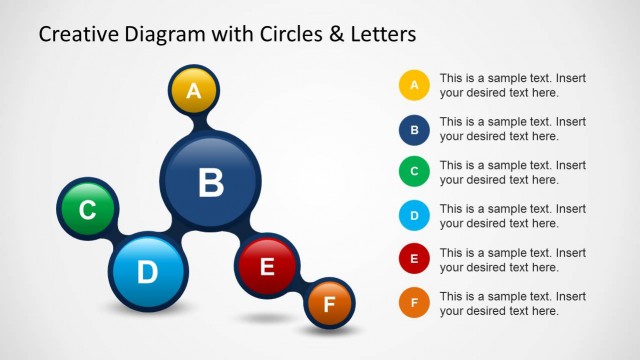 Creative Diagram with Circles & Letters

A

B

C

D

E

F

A This is a sample text. Insert your desired text here.

B This is a sample text. Insert your desired text here.

C This is a sample text. Insert your desired text here.

D This is a sample text. Insert your desired text here.

E This is a sample text. Insert your desired text here.

F This is a sample text. Insert your desired text here.